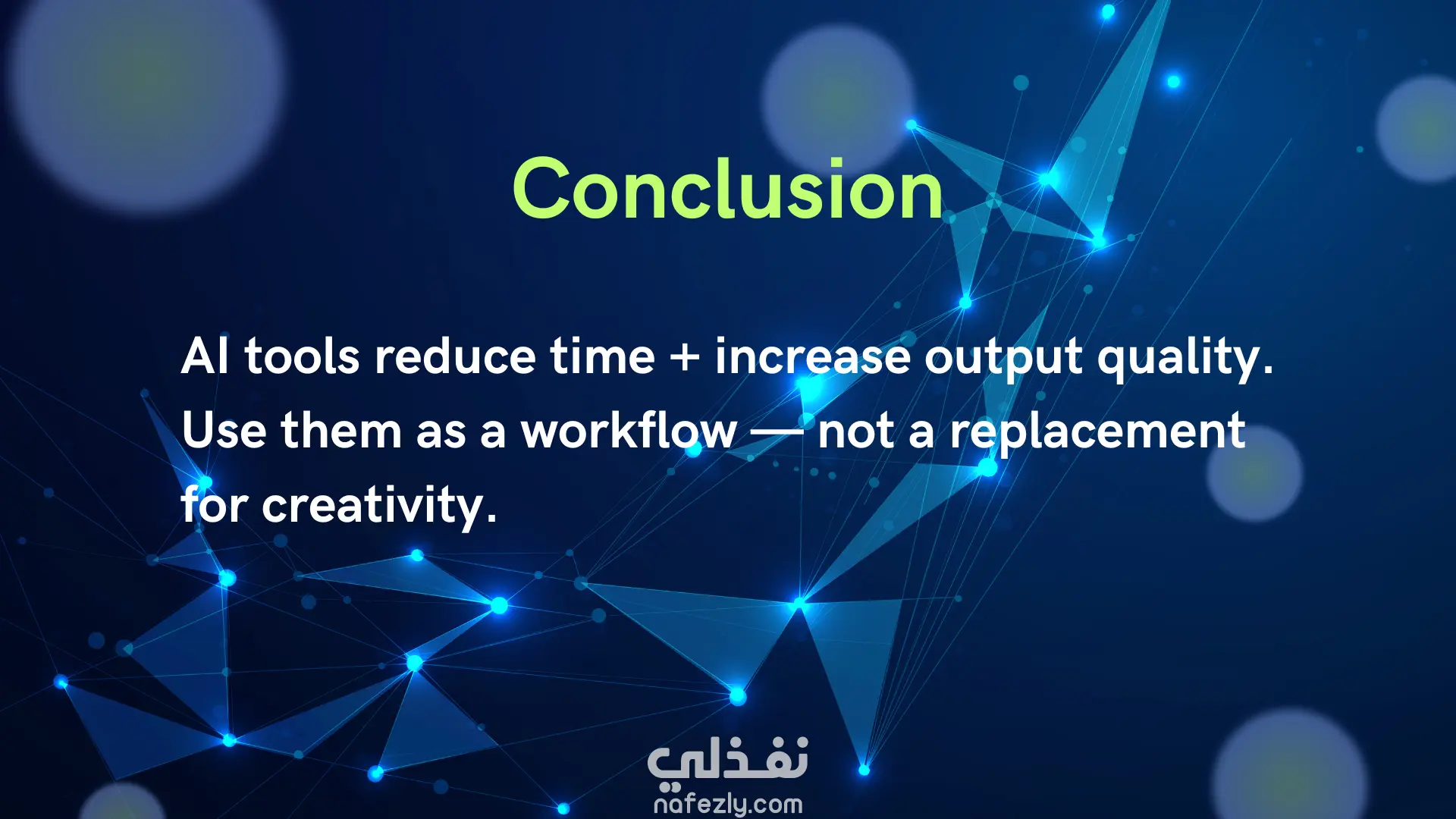 Conclusion

AI tools reduce time + increase output quality. Use them as a workflow — not a replacement for creativity.

نفذلي
nafezly.com